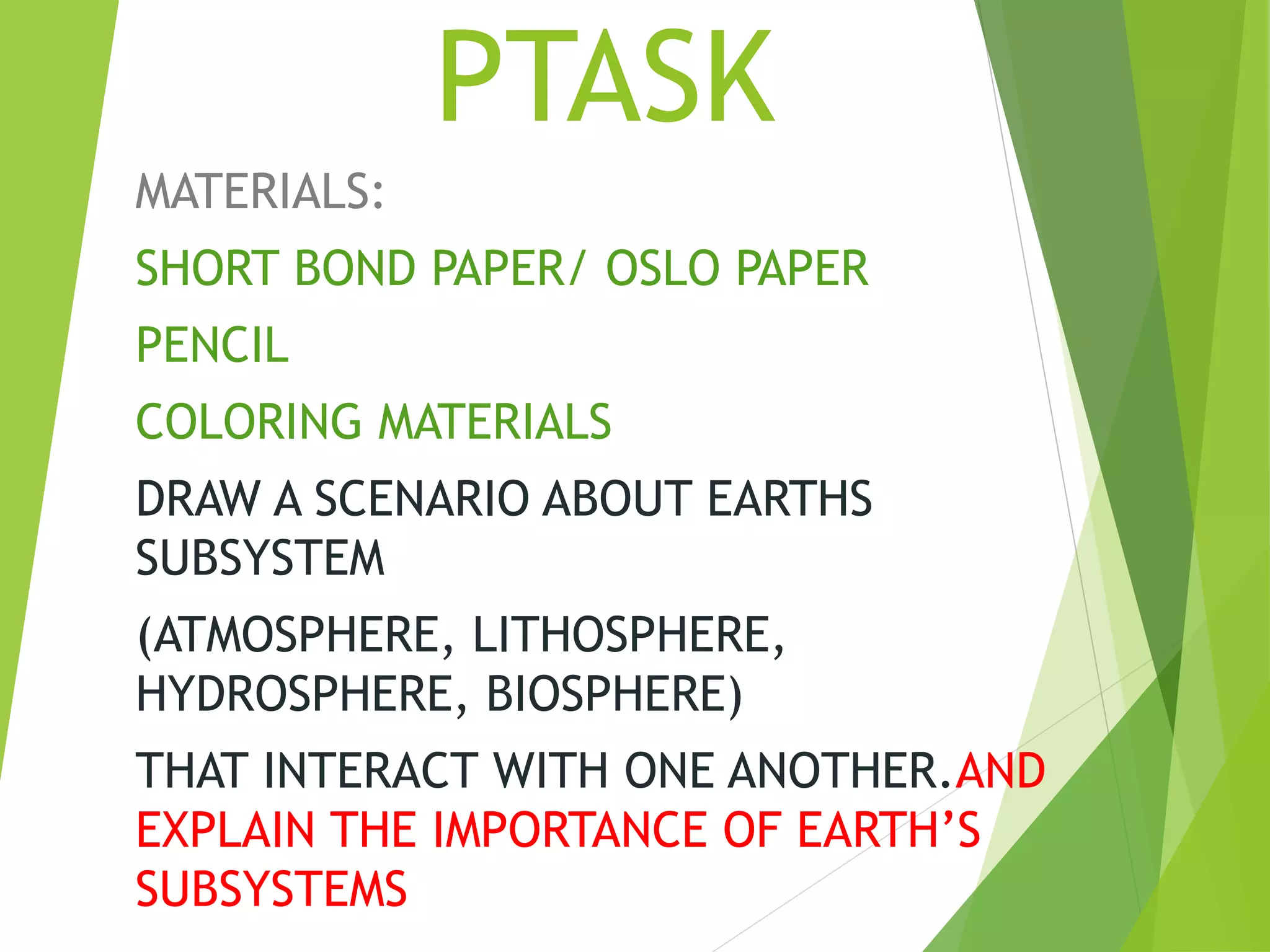 PTASK

MATERIALS:

SHORT BOND PAPER/ OSLO PAPER

PENCIL

COLORING MATERIALS

DRAW A SCENARIO ABOUT EARTHS SUBSYSTEM

(ATMOSPHERE, LITHOSPHERE, HYDROSPHERE, BIOSPHERE)

THAT INTERACT WITH ONE ANOTHER.AND EXPLAIN THE IMPORTANCE OF EARTH'S SUBSYSTEMS